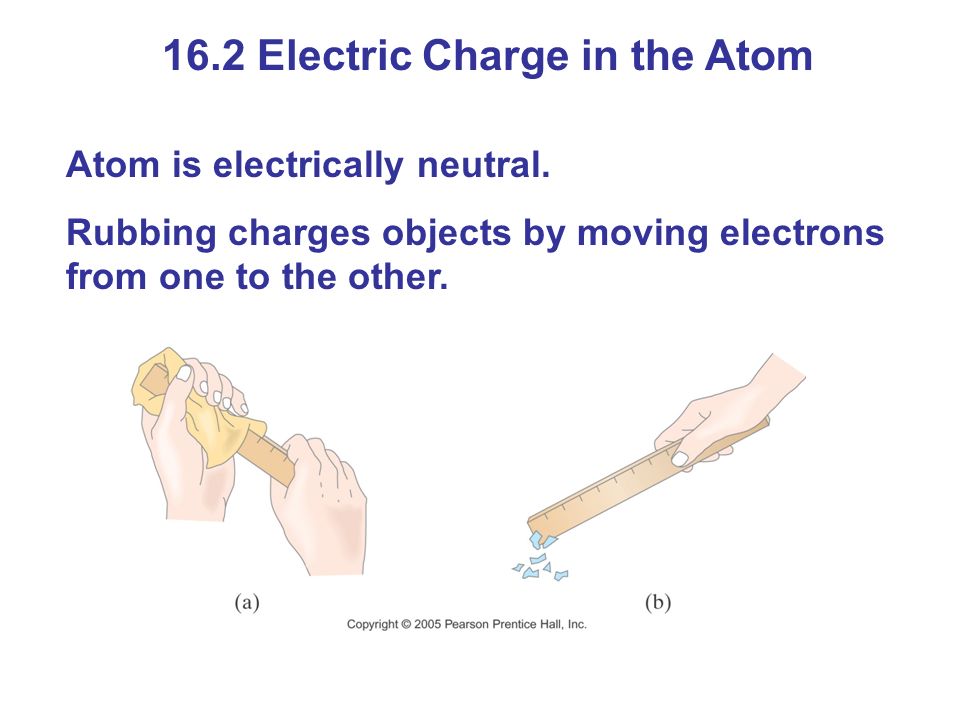 16.2 Electric Charge in the Atom

Atom is electrically neutral.

Rubbing charges objects by moving electrons from one to the other.

(a)

(b)

Copyright © 2005 Pearson Prentice Hall, Inc.